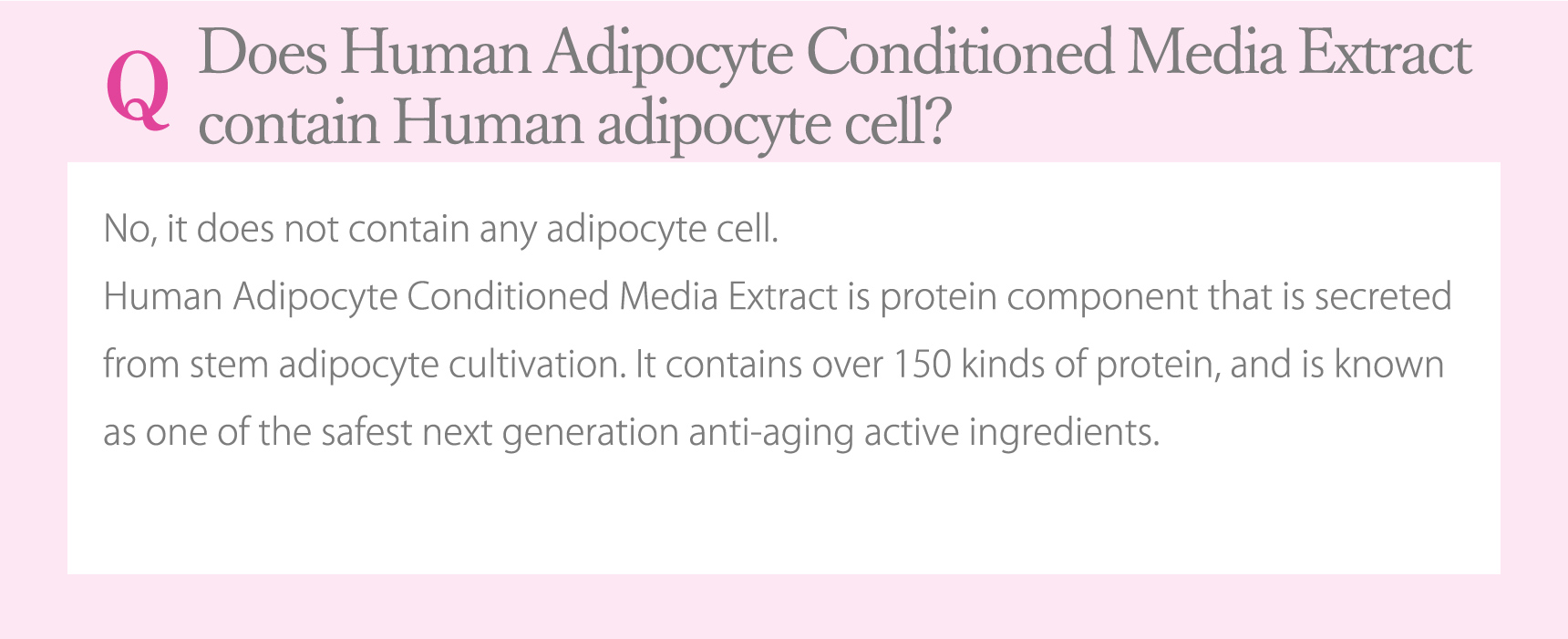 Q Does Human Adipocyte Conditioned Media Extract contain Human adipocyte cell?

No, it does not contain any adipocyte cell.
Human Adipocyte Conditioned Media Extract is protein component that is secreted from stem adipocyte cultivation. It contains over 150 kinds of protein, and is known as one of the safest next generation anti-aging active ingredients.